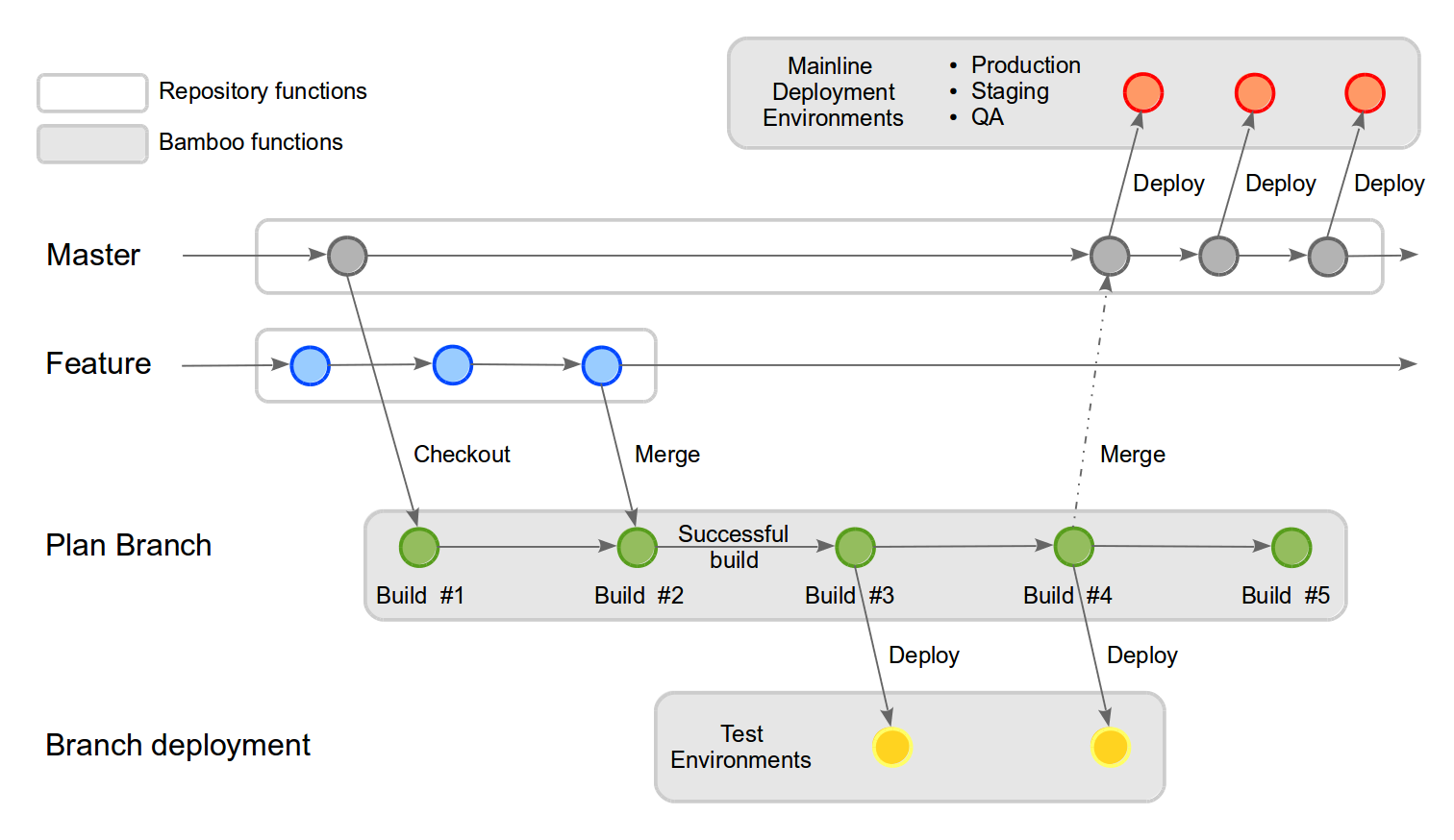 Repository functions

Bamboo functions

Mainline Deployment Environments

• Production
• Staging
• QA

Deploy

Deploy

Deploy

Master

Feature

Checkout

Merge

Merge

Plan Branch

Successful build

Build #1

Build #2

Build #3

Build #4

Build #5

Deploy

Deploy

Branch deployment

Test Environments